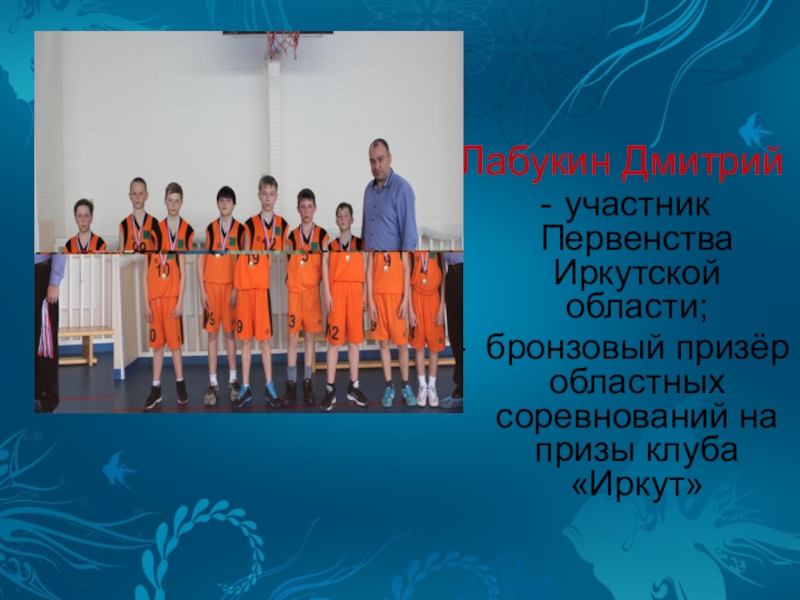 Лабукин Дмитрий

- участник Первенства Иркутской области;

- бронзовый призёр областных соревнований на призы клуба «Иркут»